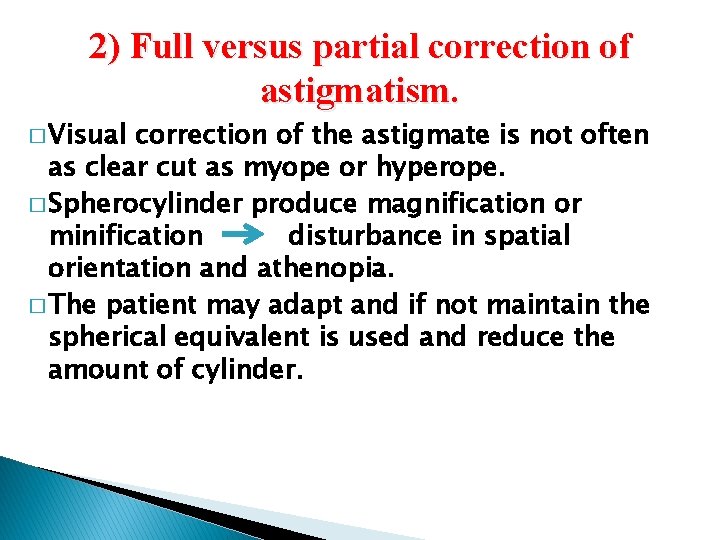 2) Full versus partial correction of astigmatism.

□ Visual correction of the astigmate is not often as clear cut as myope or hyperope.

□ Spherocylinder produce magnification or minification → disturbance in spatial orientation and athenopia.

□ The patient may adapt and if not maintain the spherical equivalent is used and reduce the amount of cylinder.